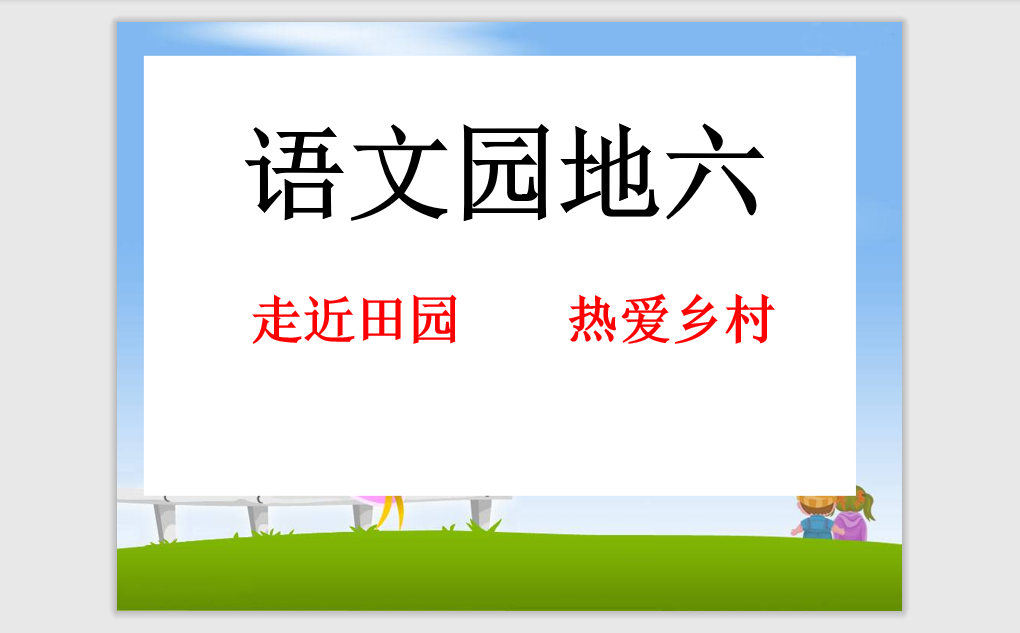 语文园地六

走近田园　　热爱乡村